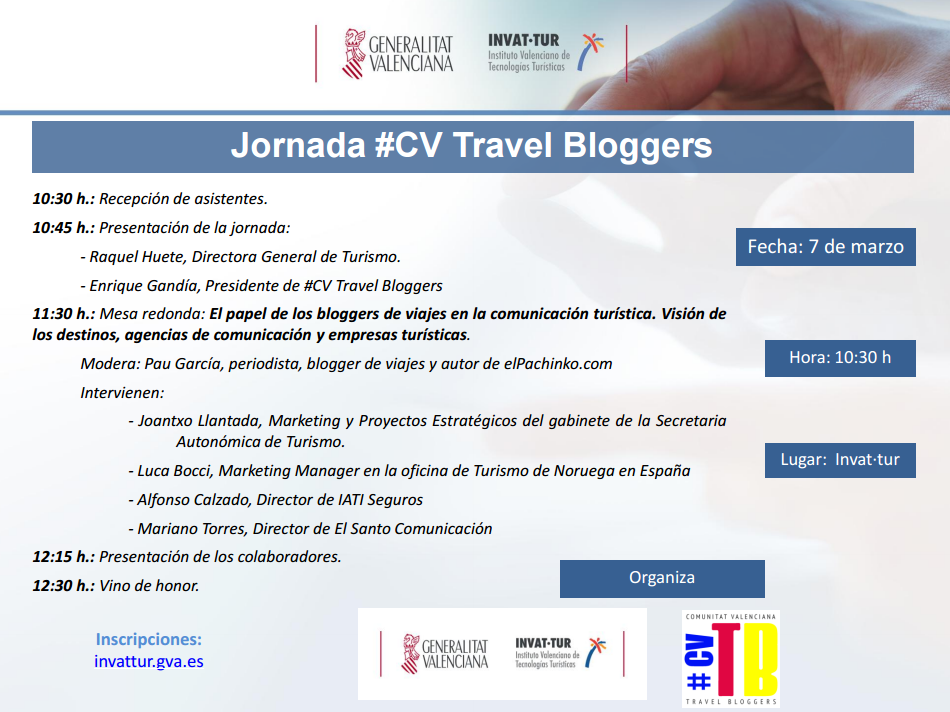 GENERALITAT VALENCIANA
INVAT·TUR
Instituto Valenciano de Tecnologías Turísticas

Jornada #CV Travel Bloggers

10:30 h.: Recepción de asistentes.

10:45 h.: Presentación de la jornada:

- Raquel Huete, Directora General de Turismo.

- Enrique Gandía, Presidente de #CV Travel Bloggers

11:30 h.: Mesa redonda: El papel de los bloggers de viajes en la comunicación turística. Visión de los destinos, agencias de comunicación y empresas turísticas.

Modera: Pau García, periodista, blogger de viajes y autor de elPachinko.com

Intervienen:

- Joantxo Llantada, Marketing y Proyectos Estratégicos del gabinete de la Secretaria Autonómica de Turismo.

- Luca Bocci, Marketing Manager en la oficina de Turismo de Noruega en España

- Alfonso Calzado, Director de IATI Seguros

- Mariano Torres, Director de El Santo Comunicación

12:15 h.: Presentación de los colaboradores.

12:30 h.: Vino de honor.

Fecha: 7 de marzo

Hora: 10:30 h

Lugar: Invat·tur

Organiza

Inscripciones:
invattur.gva.es

GENERALITAT VALENCIANA
INVAT·TUR
Instituto Valenciano de Tecnologías Turísticas

COMUNITAT VALENCIANA
#CV TB
TRAVEL BLOGGERS